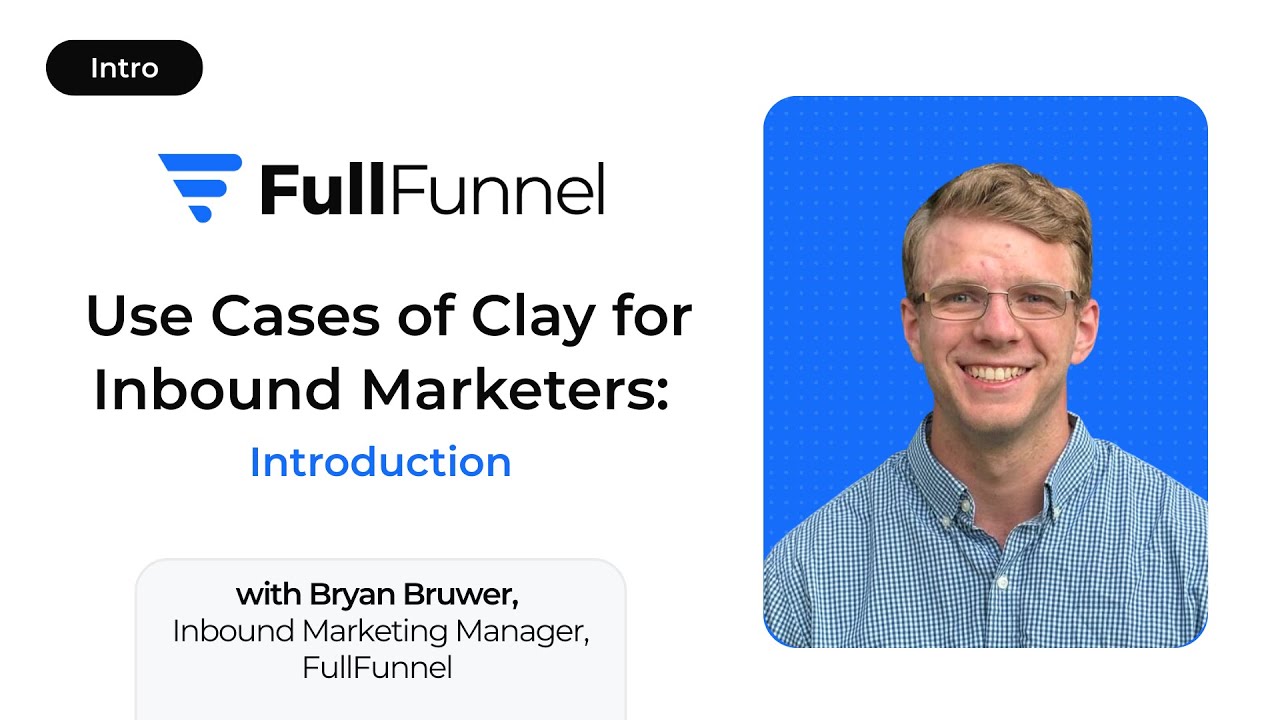 Intro

FullFunnel

Use Cases of Clay for Inbound Marketers:

Introduction

with Bryan Bruwer,
Inbound Marketing Manager,
FullFunnel